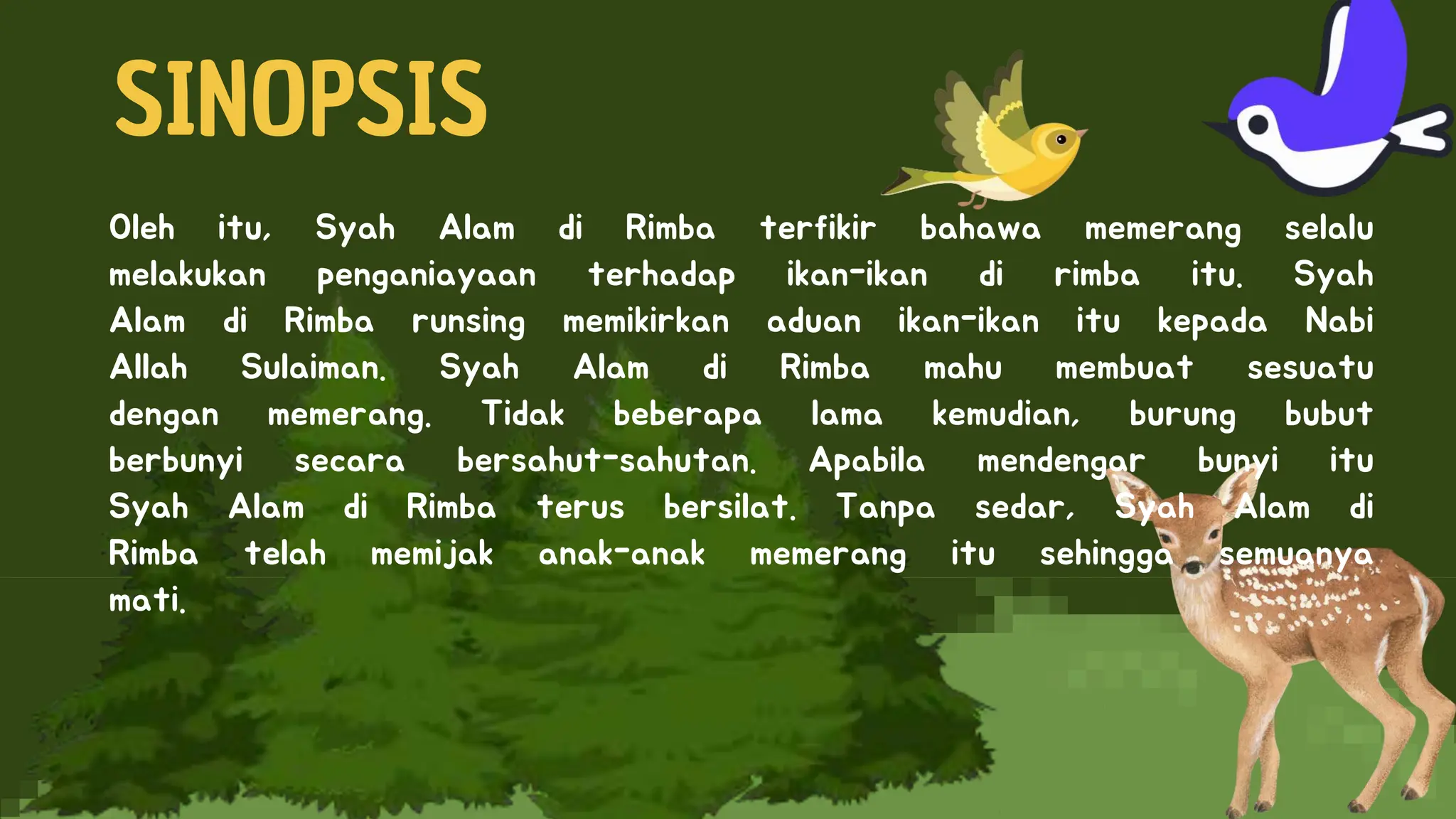 SINOPSIS

Oleh itu, Syah Alam di Rimba terfikir bahawa memerang selalu melakukan penganiayaan terhadap ikan-ikan di rimba itu. Syah Alam di Rimba runsing memikirkan aduan ikan-ikan itu kepada Nabi Allah Sulaiman. Syah Alam di Rimba mahu membuat sesuatu dengan memerang. Tidak beberapa lama kemudian, burung bubut berbunyi secara bersahut-sahutan. Apabila mendengar bunyi itu Syah Alam di Rimba terus bersilat. Tanpa sedar, Syah Alam di Rimba telah memijak anak-anak memerang itu sehingga semuanya mati.